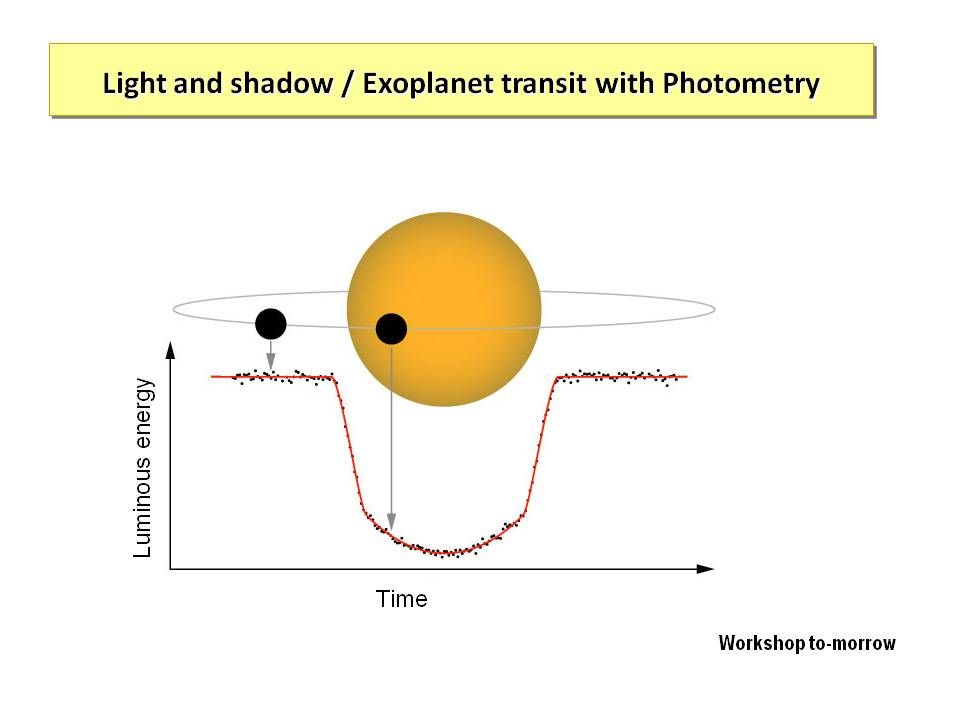 Light and shadow / Exoplanet transit with Photometry

Luminous energy

Time

Workshop to-morrow